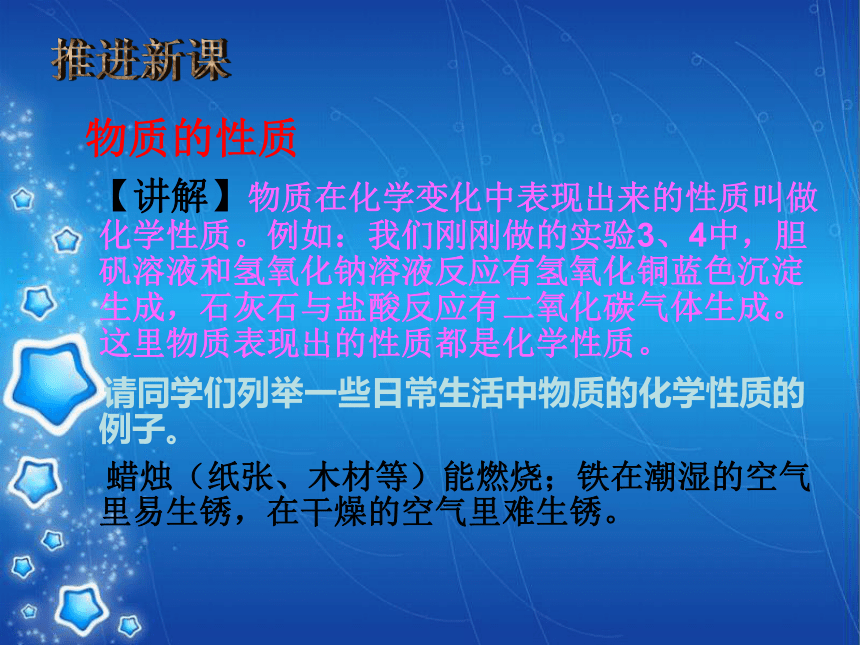 推进新课

物质的性质

【讲解】物质在化学变化中表现出来的性质叫做化学性质。例如：我们刚刚做的实验3、4中，胆矾溶液和氢氧化钠溶液反应有氢氧化铜蓝色沉淀生成，石灰石与盐酸反应有二氧化碳气体生成。这里物质表现出的性质都是化学性质。

请同学们列举一些日常生活中物质的化学性质的例子。

蜡烛（纸张、木材等）能燃烧；铁在潮湿的空气里易生锈，在干燥的空气里难生锈。